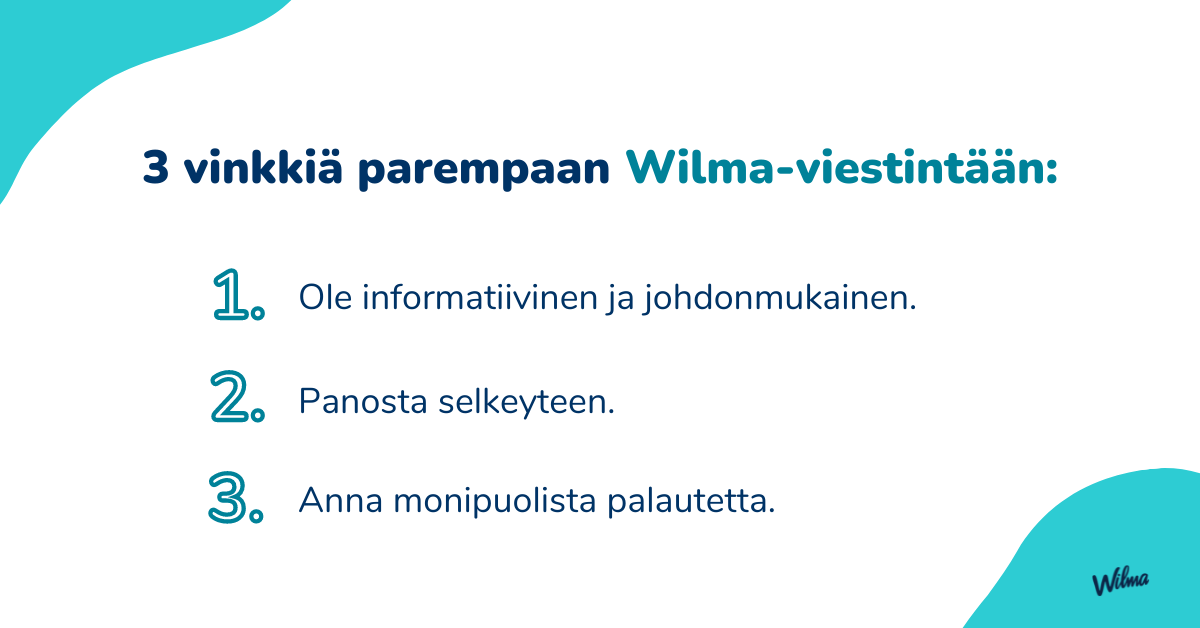 3 vinkkiä parempaan Wilma-viestintään:

1. Ole informatiivinen ja johdonmukainen.

2. Panosta selkeyteen.

3. Anna monipuolista palautetta.

Wilma